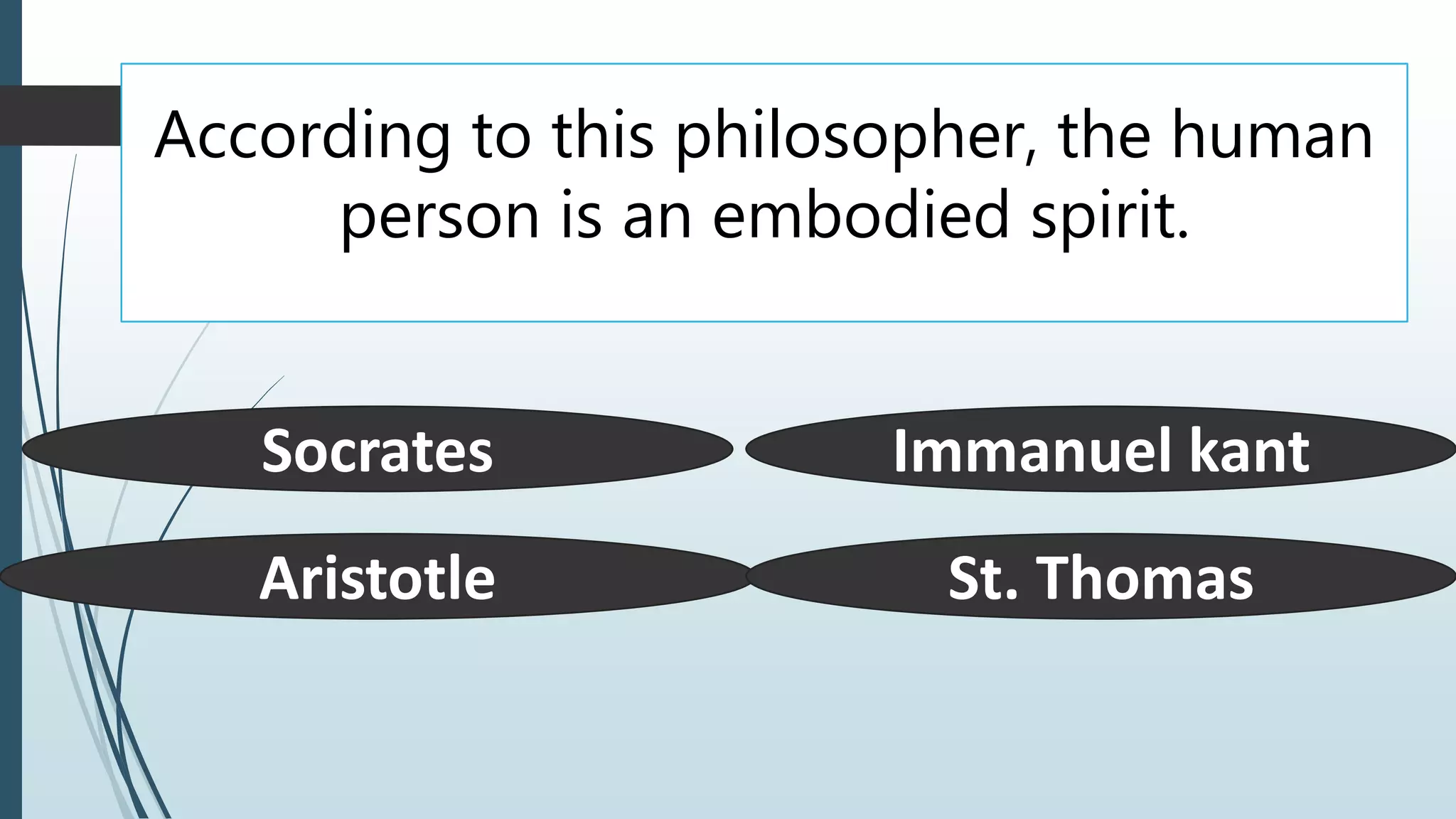 According to this philosopher, the human person is an embodied spirit.

Socrates

Immanuel kant

Aristotle

St. Thomas